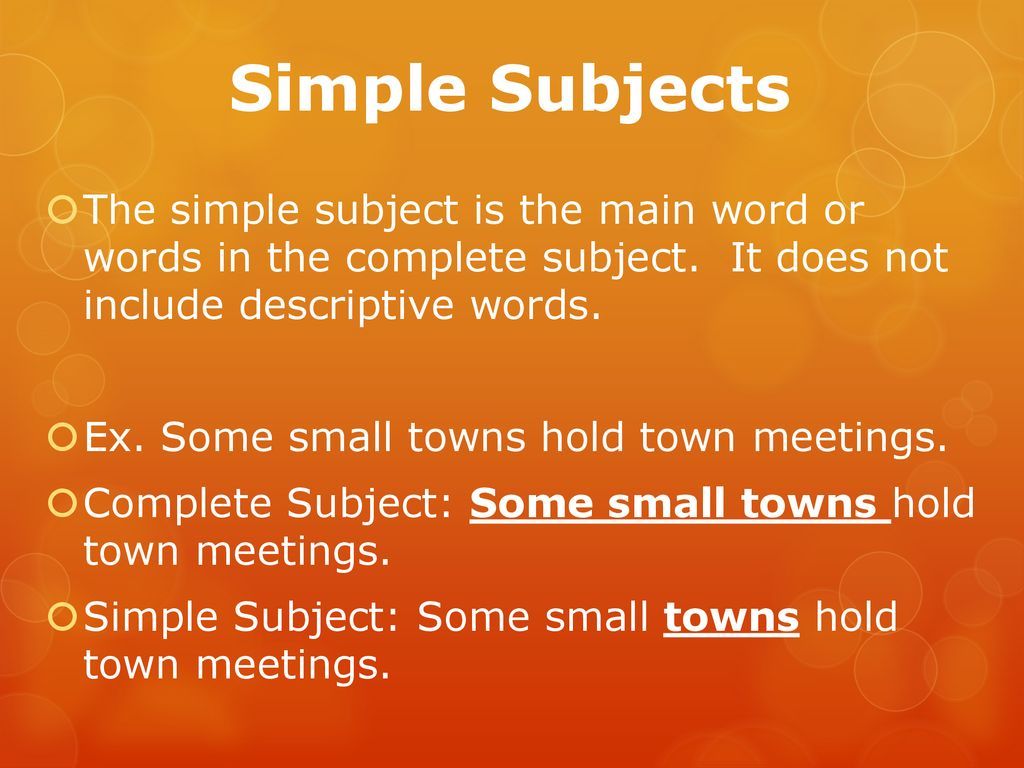 Simple Subjects

The simple subject is the main word or words in the complete subject. It does not include descriptive words.

Ex. Some small towns hold town meetings.

Complete Subject: Some small towns hold town meetings.

Simple Subject: Some small towns hold town meetings.